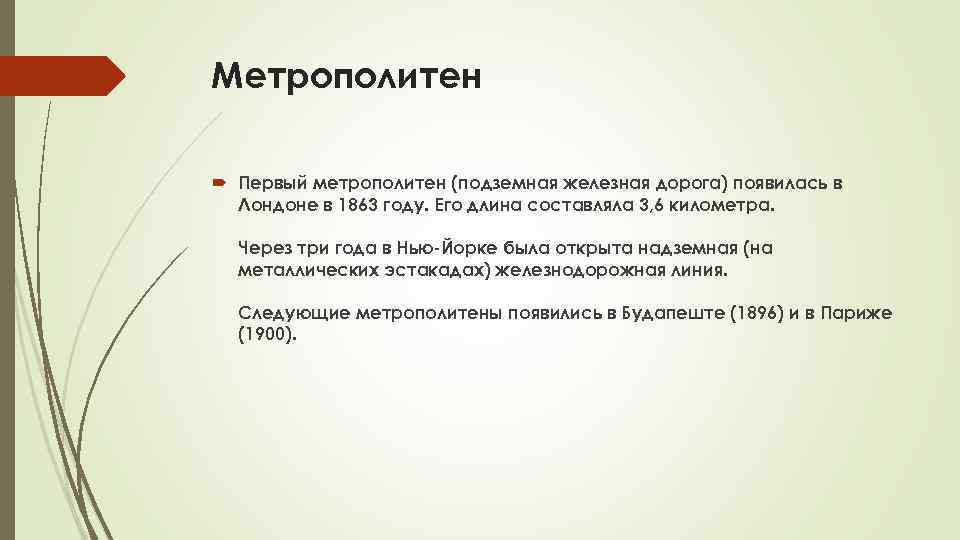 Метрополитен

Первый метрополитен (подземная железная дорога) появилась в Лондоне в 1863 году. Его длина составляла 3,6 километра.

Через три года в Нью-Йорке была открыта надземная (на металлических эстакадах) железнодорожная линия.

Следующие метрополитены появились в Будапеште (1896) и в Париже (1900).